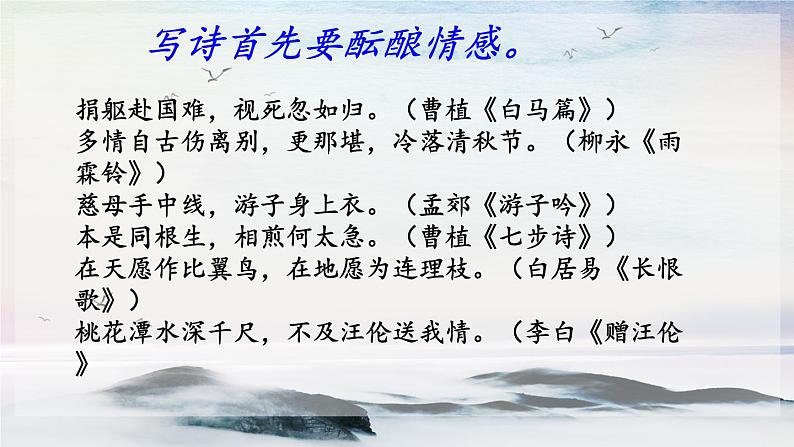 写诗首先要酝酿情感。

捐躯赴国难，视死忽如归。（曹植《白马篇》）
多情自古伤离别，更那堪，冷落清秋节。（柳永《雨霖铃》）
慈母手中线，游子身上衣。（孟郊《游子吟》）
本是同根生，相煎何太急。（曹植《七步诗》）
在天愿作比翼鸟，在地愿为连理枝。（白居易《长恨歌》）
桃花潭水深千尺，不及汪伦送我情。（李白《赠汪伦》